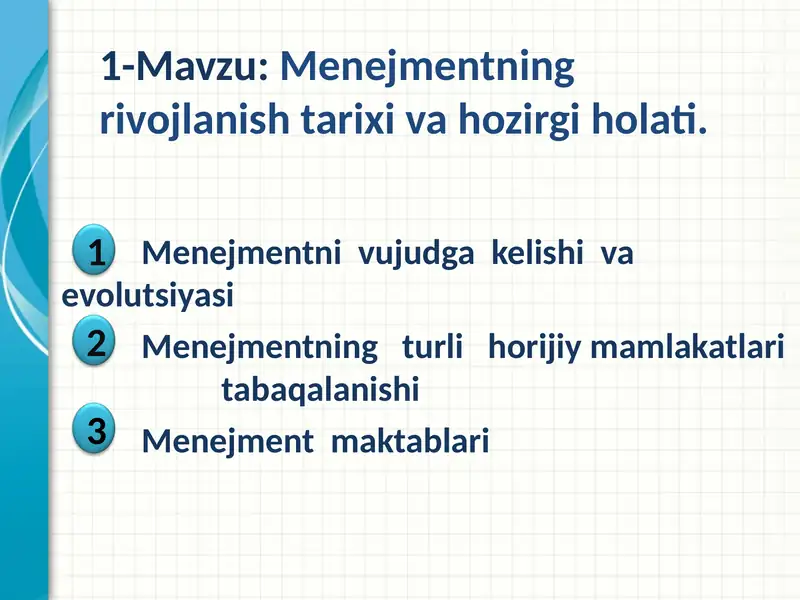 1-Mavzu: Menejmentning rivojlanish tarixi va hozirgi holati.

1 Menejmentni vujudga kelishi va evolutsiyasi

2 Menejmentning turli horijiy mamlakatlari tabaqalanishi

3 Menejment maktablari